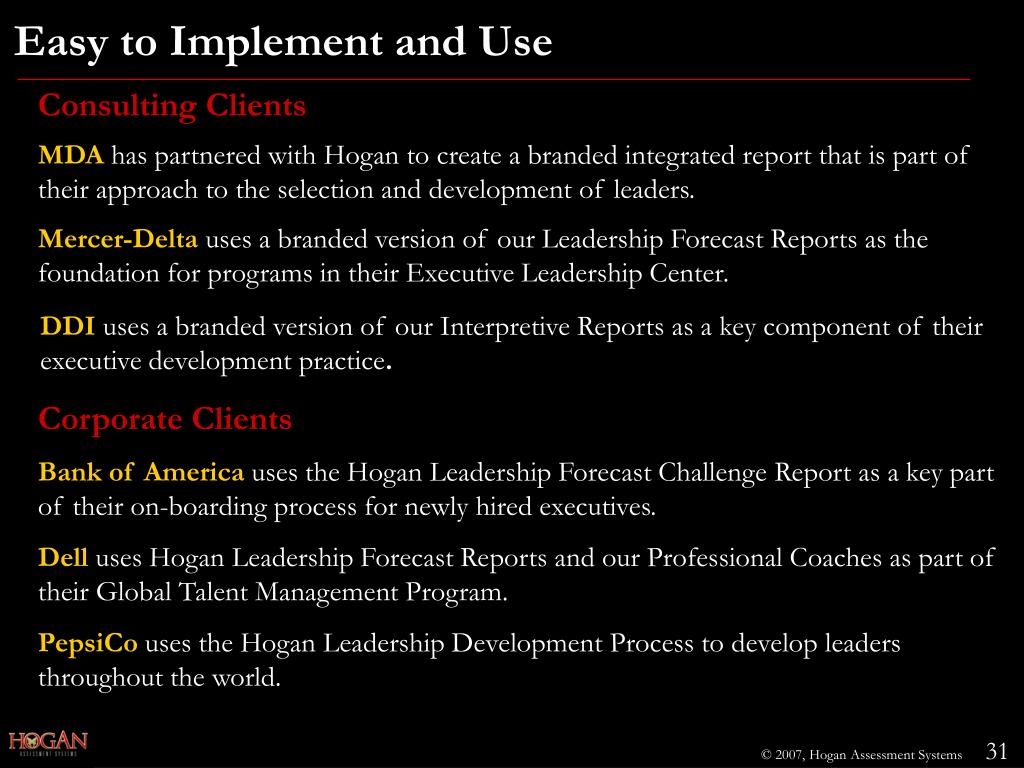 Easy to Implement and Use

Consulting Clients

MDA has partnered with Hogan to create a branded integrated report that is part of their approach to the selection and development of leaders.

Mercer-Delta uses a branded version of our Leadership Forecast Reports as the foundation for programs in their Executive Leadership Center.

DDI uses a branded version of our Interpretive Reports as a key component of their executive development practice.

Corporate Clients

Bank of America uses the Hogan Leadership Forecast Challenge Report as a key part of their on-boarding process for newly hired executives.

Dell uses Hogan Leadership Forecast Reports and our Professional Coaches as part of their Global Talent Management Program.

PepsiCo uses the Hogan Leadership Development Process to develop leaders throughout the world.

HOGAN
ASSESSMENT SYSTEMS

© 2007, Hogan Assessment Systems 31